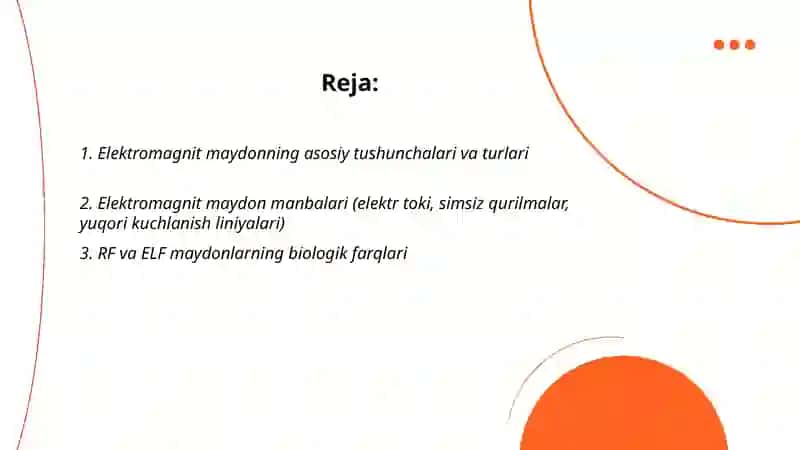 Reja:

1. Elektromagnit maydonning asosiy tushunchalari va turlari

2. Elektromagnit maydon manbalari (elektr toki, simsiz qurilmalar, yuqori kuchlanish liniyalari)

3. RF va ELF maydonlarning biologik farqlari